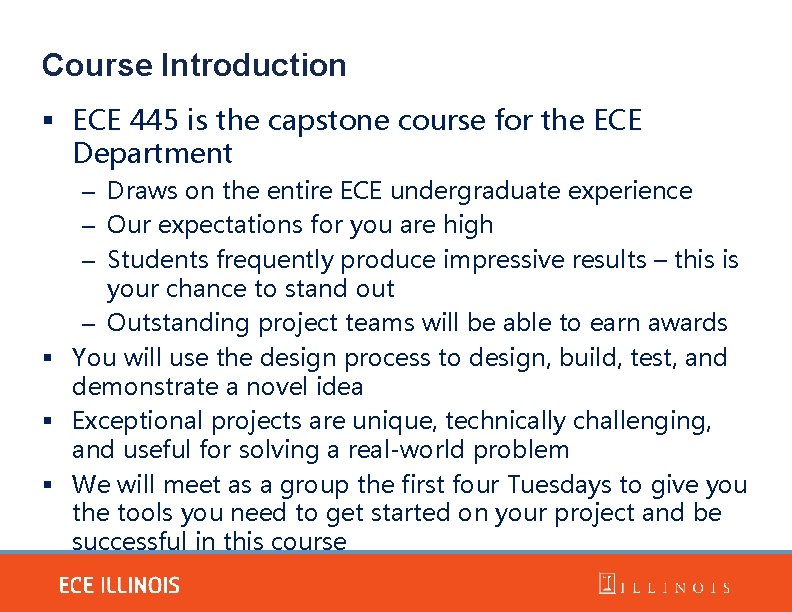 Course Introduction

▪ ECE 445 is the capstone course for the ECE Department

– Draws on the entire ECE undergraduate experience

– Our expectations for you are high

– Students frequently produce impressive results – this is your chance to stand out

– Outstanding project teams will be able to earn awards

▪ You will use the design process to design, build, test, and demonstrate a novel idea

▪ Exceptional projects are unique, technically challenging, and useful for solving a real-world problem

▪ We will meet as a group the first four Tuesdays to give you the tools you need to get started on your project and be successful in this course

ECE ILLINOIS

ILLINOIS